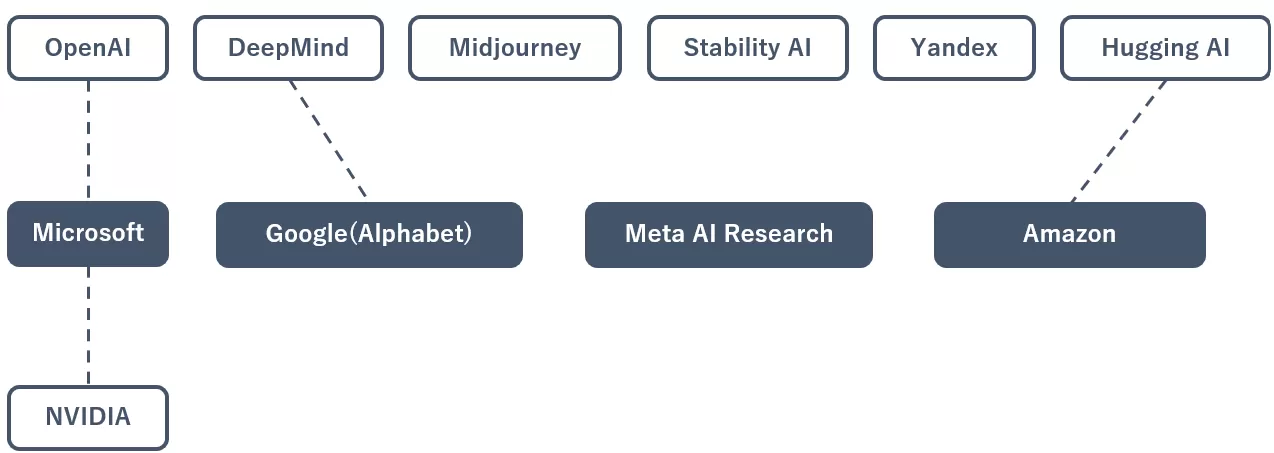 OpenAI

DeepMind

Midjourney

Stability AI

Yandex

Hugging AI

Microsoft

Google(Alphabet)

Meta AI Research

Amazon

NVIDIA